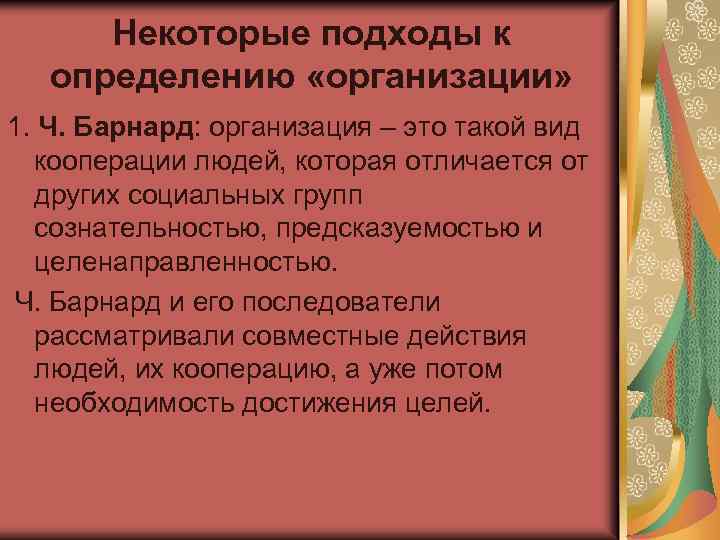 Некоторые подходы к определению «организации»

1. Ч. Барнард: организация – это такой вид кооперации людей, которая отличается от других социальных групп сознательностью, предсказуемостью и целенаправленностью.

Ч. Барнард и его последователи рассматривали совместные действия людей, их кооперацию, а уже потом необходимость достижения целей.